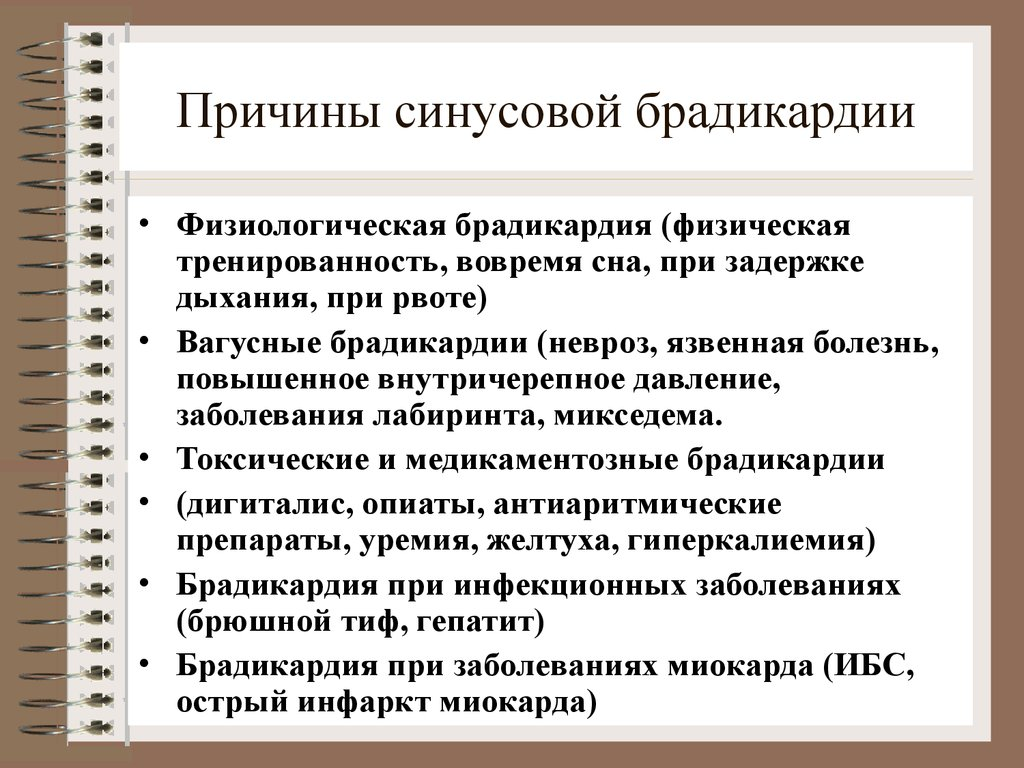 Причины синусовой брадикардии

• Физиологическая брадикардия (физическая тренированность, вовремя сна, при задержке дыхания, при рвоте)
• Вагусные брадикардии (невроз, язвенная болезнь, повышенное внутричерепное давление, заболевания лабиринта, микседема.
• Токсические и медикаментозные брадикардии
• (дигиталис, опиаты, антиаритмические препараты, уремия, желтуха, гиперкалиемия)
• Брадикардия при инфекционных заболеваниях (брюшной тиф, гепатит)
• Брадикардия при заболеваниях миокарда (ИБС, острый инфаркт миокарда)